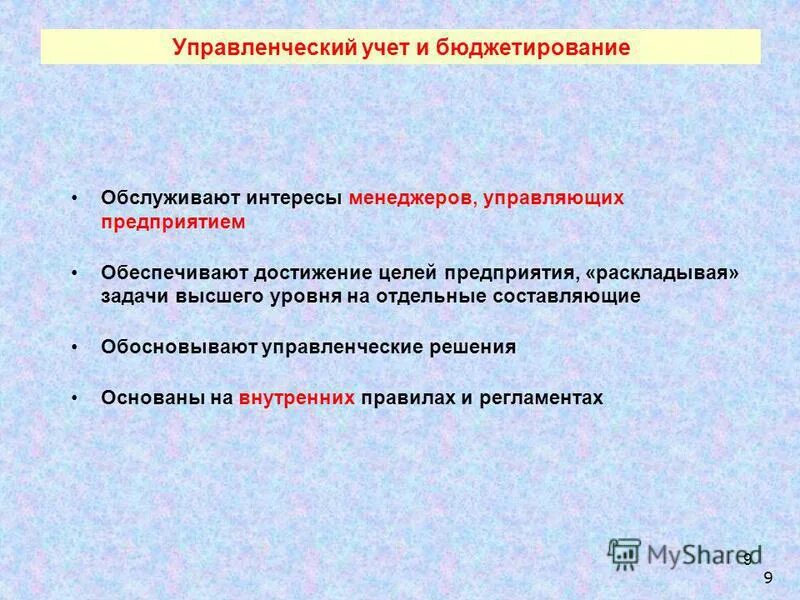 Управленческий учет и бюджетирование

• Обслуживают интересы менеджеров, управляющих предприятием

• Обеспечивают достижение целей предприятия, «раскладывая» задачи высшего уровня на отдельные составляющие

• Обосновывают управленческие решения

• Основаны на внутренних правилах и регламентах

MyShared 9

9